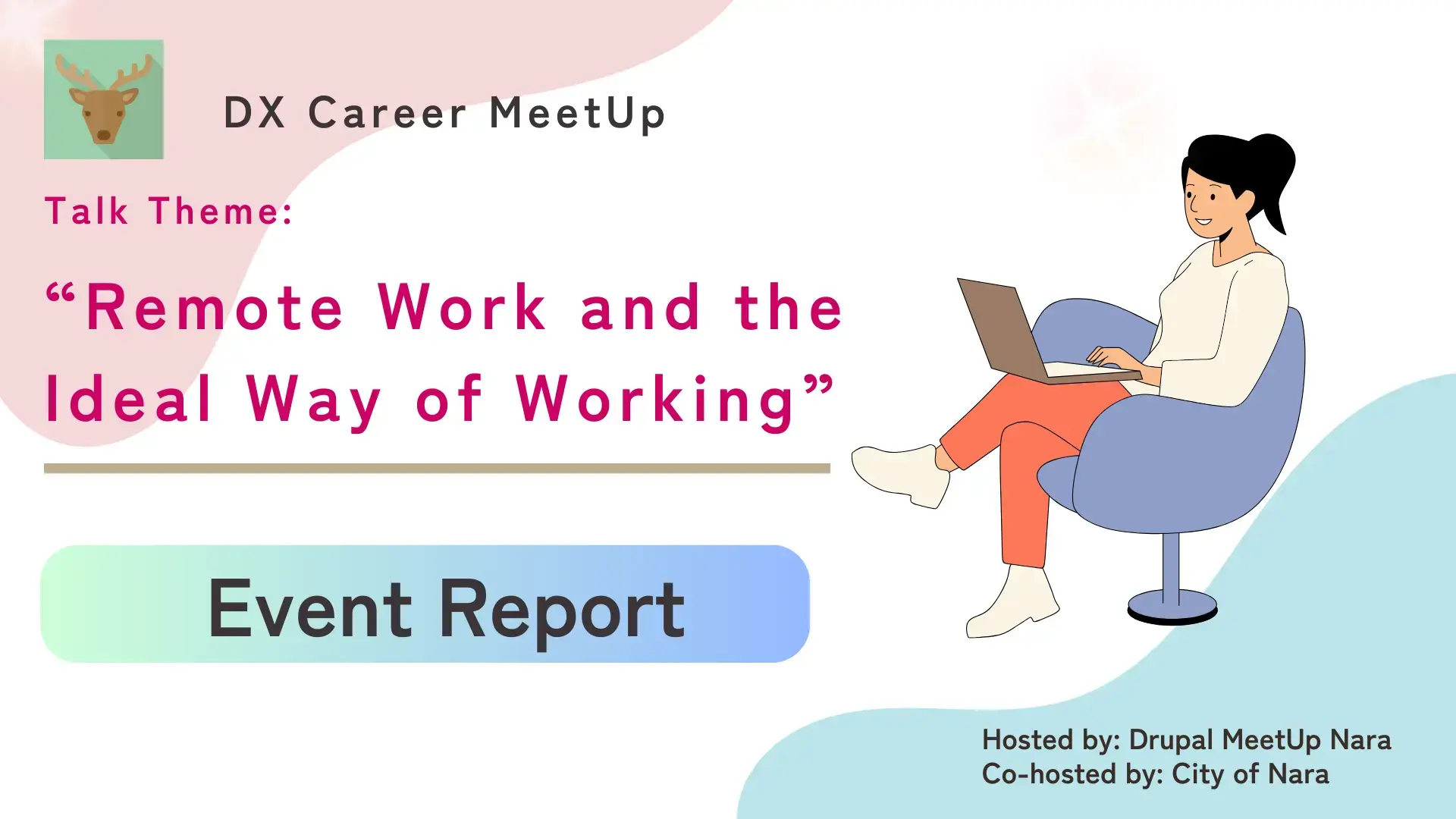 DX Career MeetUp

Talk Theme:

“Remote Work and the Ideal Way of Working”

Event Report

Hosted by: Drupal MeetUp Nara
Co-hosted by: City of Nara